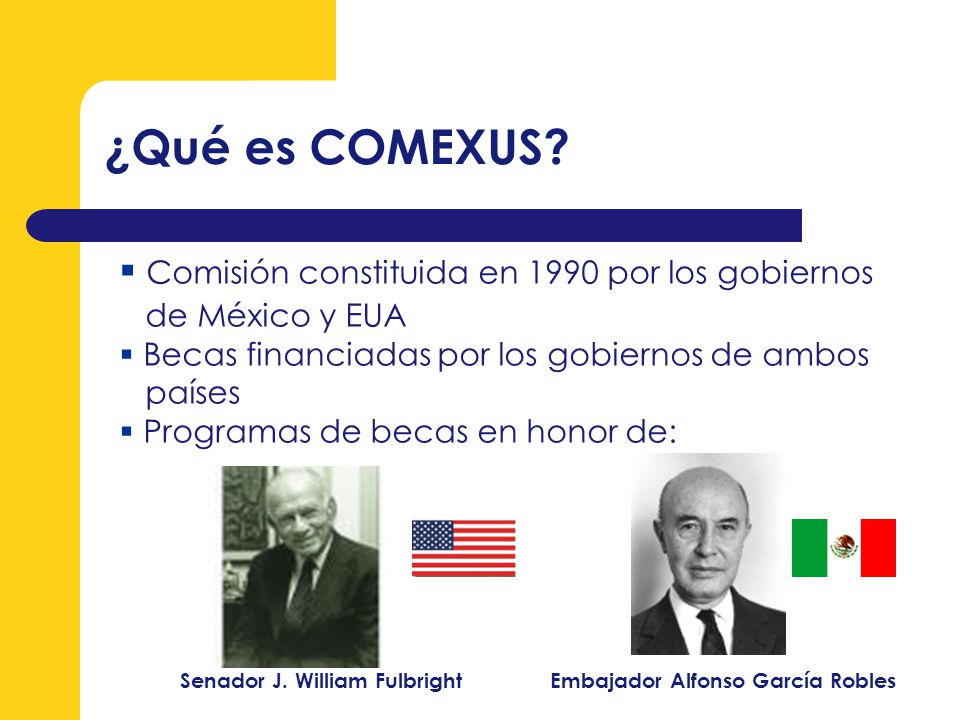 ¿Qué es COMEXUS?

▪ Comisión constituida en 1990 por los gobiernos de México y EUA
▪ Becas financiadas por los gobiernos de ambos países
▪ Programas de becas en honor de:

Senador J. William Fulbright

Embajador Alfonso García Robles